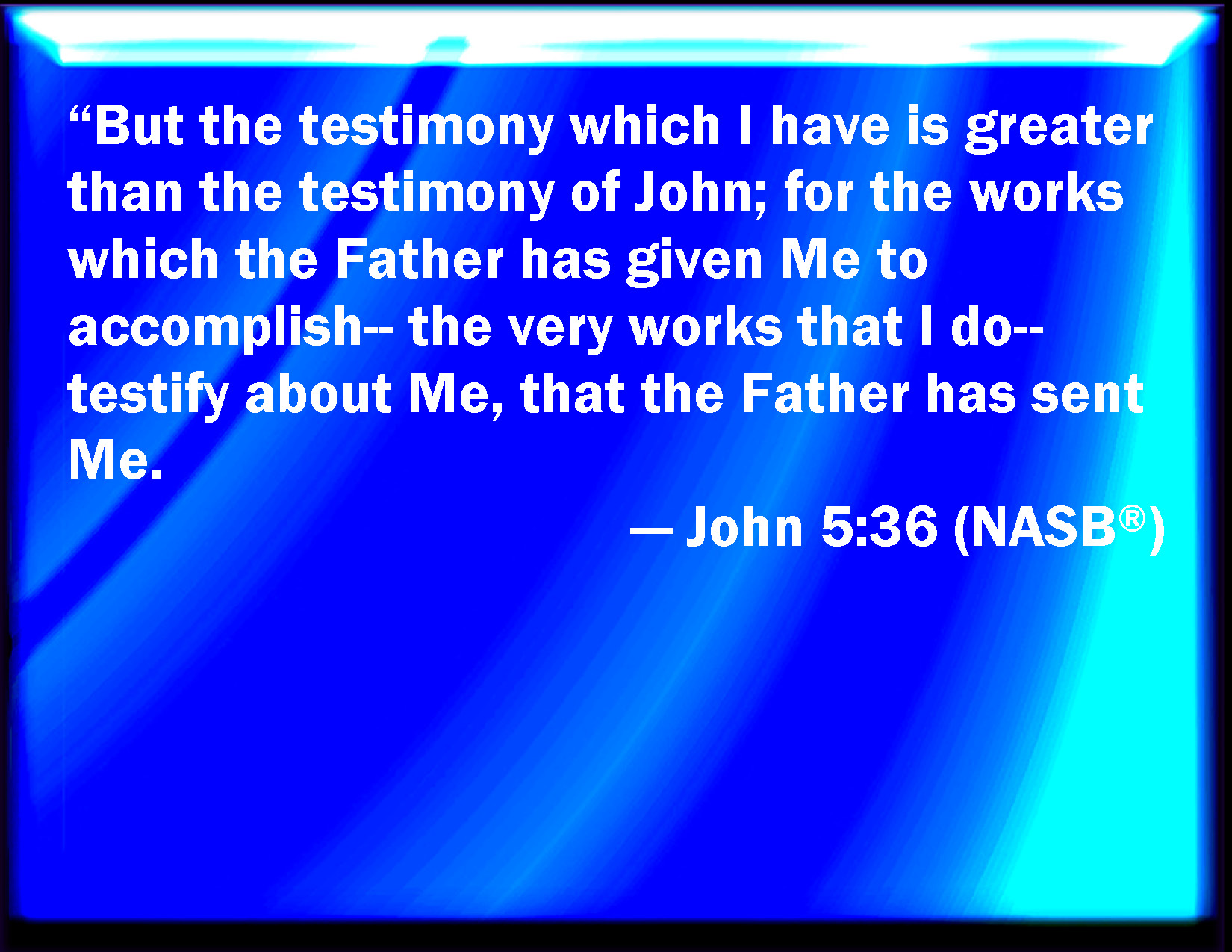 “But the testimony which I have is greater than the testimony of John; for the works which the Father has given Me to accomplish-- the very works that I do-- testify about Me, that the Father has sent Me.

— John 5:36 (NASB®)